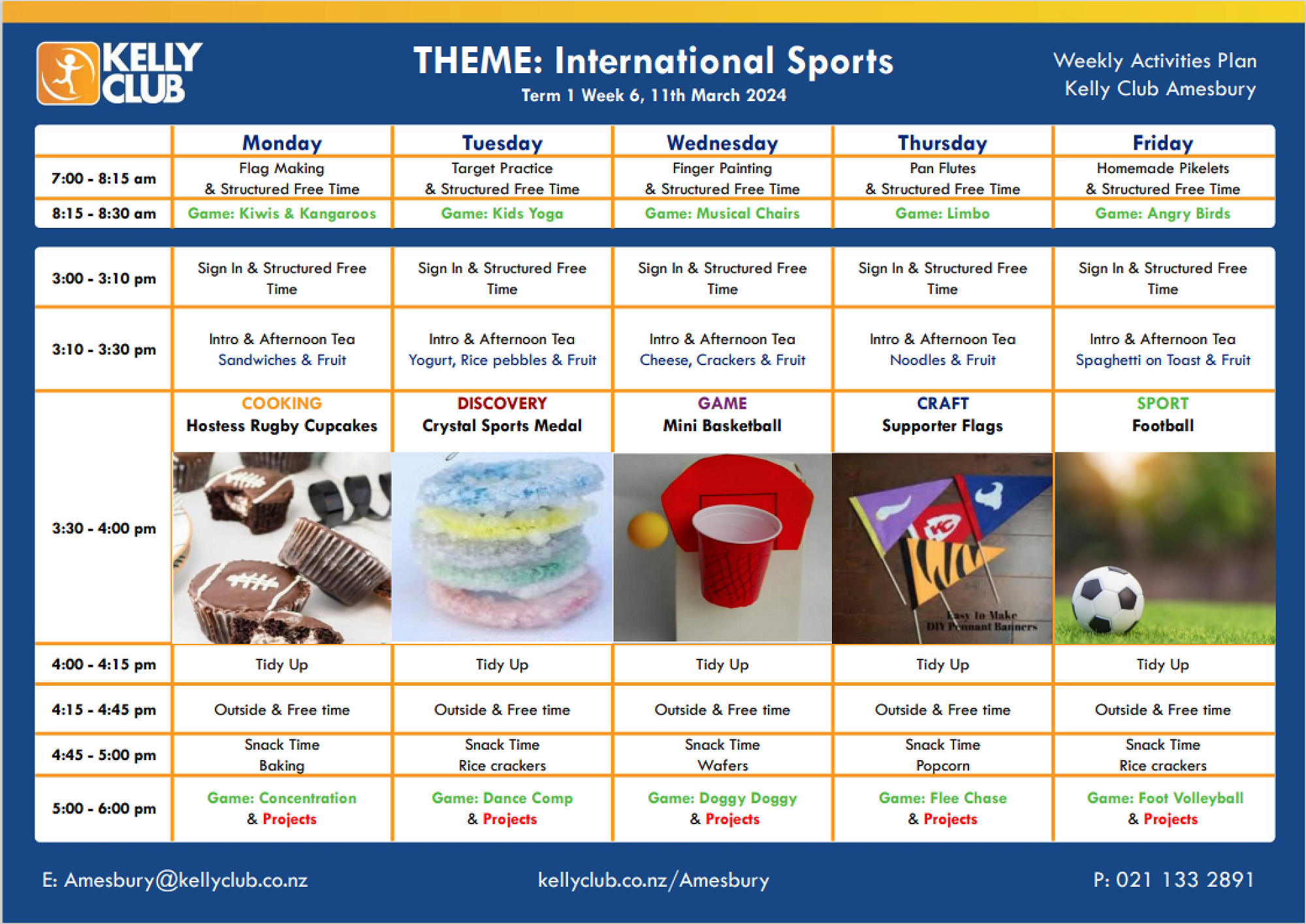 KELLY CLUB

THEME: International Sports
Term 1 Week 6, 11th March 2024

Weekly Activities Plan
Kelly Club Amesbury

| | Monday | Tuesday | Wednesday | Thursday | Friday |
|---|---|---|---|---|---|
| 7:00 - 8:15 am | Flag Making & Structured Free Time | Target Practice & Structured Free Time | Finger Painting & Structured Free Time | Pan Flutes & Structured Free Time | Homemade Pikelets & Structured Free Time |
| 8:15 - 8:30 am | Game: Kiwis & Kangaroos | Game: Kids Yoga | Game: Musical Chairs | Game: Limbo | Game: Angry Birds |

| | | | | | |
|---|---|---|---|---|---|
| 3:00 - 3:10 pm | Sign In & Structured Free Time | Sign In & Structured Free Time | Sign In & Structured Free Time | Sign In & Structured Free Time | Sign In & Structured Free Time |
| 3:10 - 3:30 pm | Intro & Afternoon Tea Sandwiches & Fruit | Intro & Afternoon Tea Yogurt, Rice pebbles & Fruit | Intro & Afternoon Tea Cheese, Crackers & Fruit | Intro & Afternoon Tea Noodles & Fruit | Intro & Afternoon Tea Spaghetti on Toast & Fruit |
| 3:30 - 4:00 pm | COOKING Hostess Rugby Cupcakes | DISCOVERY Crystal Sports Medal | GAME Mini Basketball | CRAFT Supporter Flags Easy to Make DIY Pennant Banners | SPORT Football |
| 4:00 - 4:15 pm | Tidy Up | Tidy Up | Tidy Up | Tidy Up | Tidy Up |
| 4:15 - 4:45 pm | Outside & Free time | Outside & Free time | Outside & Free time | Outside & Free time | Outside & Free time |
| 4:45 - 5:00 pm | Snack Time Baking | Snack Time Rice crackers | Snack Time Wafers | Snack Time Popcorn | Snack Time Rice crackers |
| 5:00 - 6:00 pm | Game: Concentration & Projects | Game: Dance Comp & Projects | Game: Doggy Doggy & Projects | Game: Flee Chase & Projects | Game: Foot Volleyball & Projects |

E: Amesbury@kellyclub.co.nz
kellyclub.co.nz/Amesbury
P: 021 133 2891